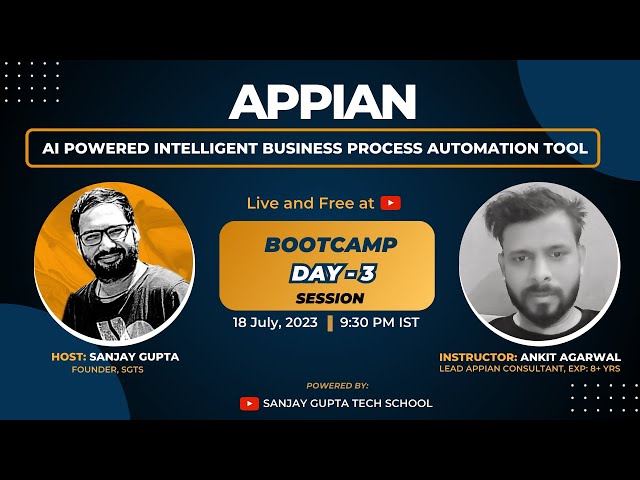 APPIAN

AI POWERED INTELLIGENT BUSINESS PROCESS AUTOMATION TOOL

Live and Free at

BOOTCAMP
DAY - 3
SESSION

18 July, 2023 | 9:30 PM IST

HOST: SANJAY GUPTA
FOUNDER, SGTS

INSTRUCTOR: ANKIT AGARWAL
LEAD APPIAN CONSULTANT, EXP: 8+ YRS

POWERED BY:
SANJAY GUPTA TECH SCHOOL